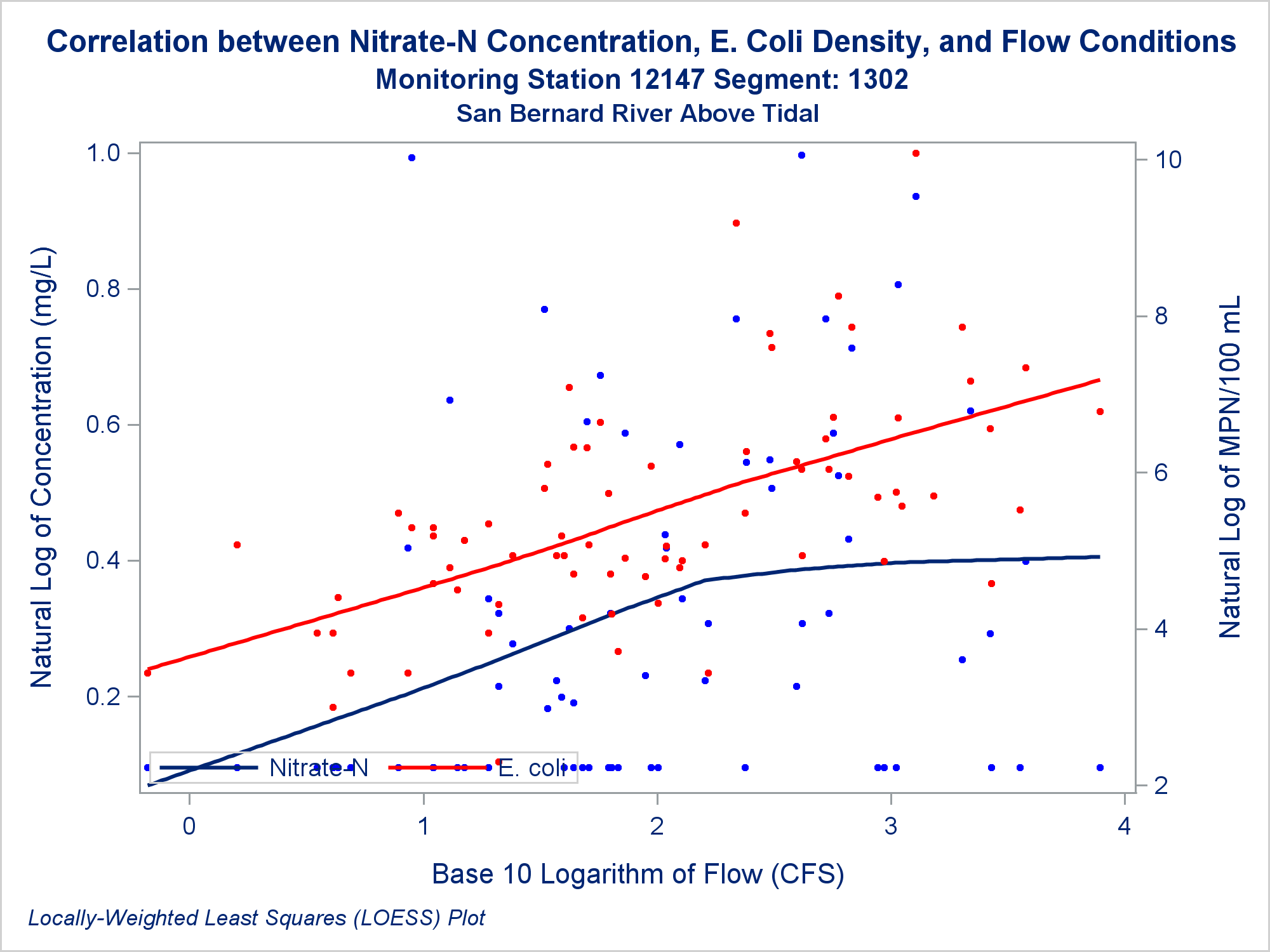 Correlation between Nitrate-N Concentration, E. Coli Density, and Flow Conditions
Monitoring Station 12147 Segment: 1302
San Bernard River Above Tidal

Natural Log of Concentration (mg/L)

1.0
0.8
0.6
0.4
0.2

Natural Log of MPN/100 mL

10
8
6
4
2

Nitrate-N
E. coli

0
1
2
3
4

Base 10 Logarithm of Flow (CFS)

Locally-Weighted Least Squares (LOESS) Plot